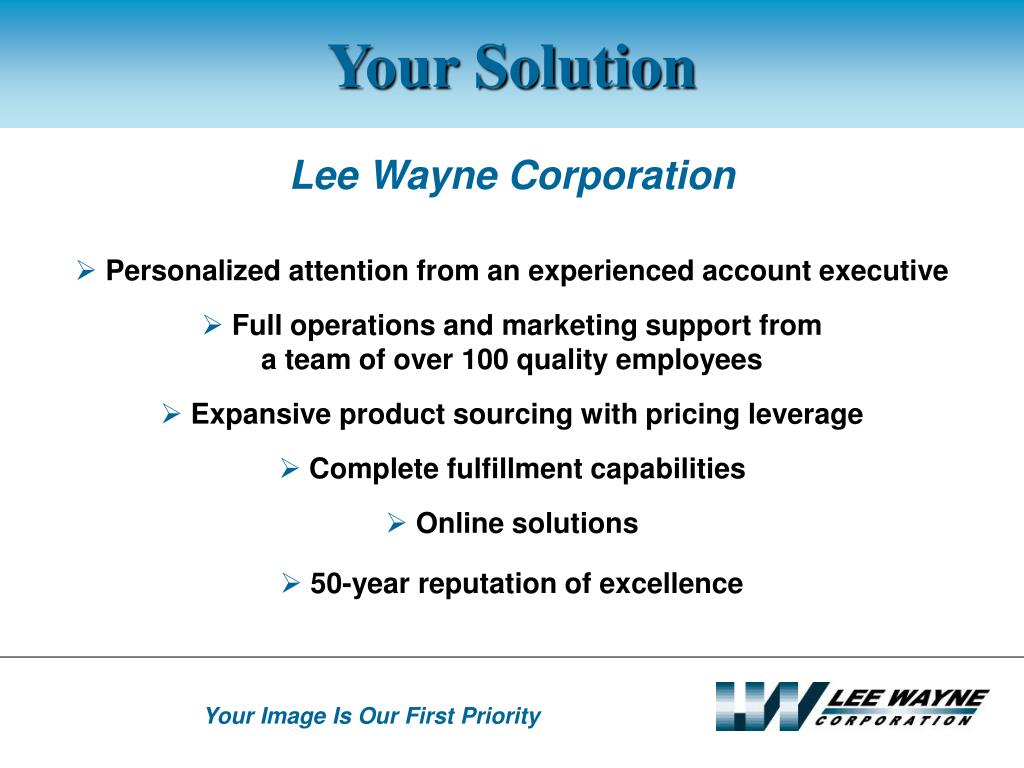 Your Solution

Lee Wayne Corporation

➢ Personalized attention from an experienced account executive

➢ Full operations and marketing support from a team of over 100 quality employees

➢ Expansive product sourcing with pricing leverage

➢ Complete fulfillment capabilities

➢ Online solutions

➢ 50-year reputation of excellence

Your Image Is Our First Priority

LW LEE WAYNE CORPORATION